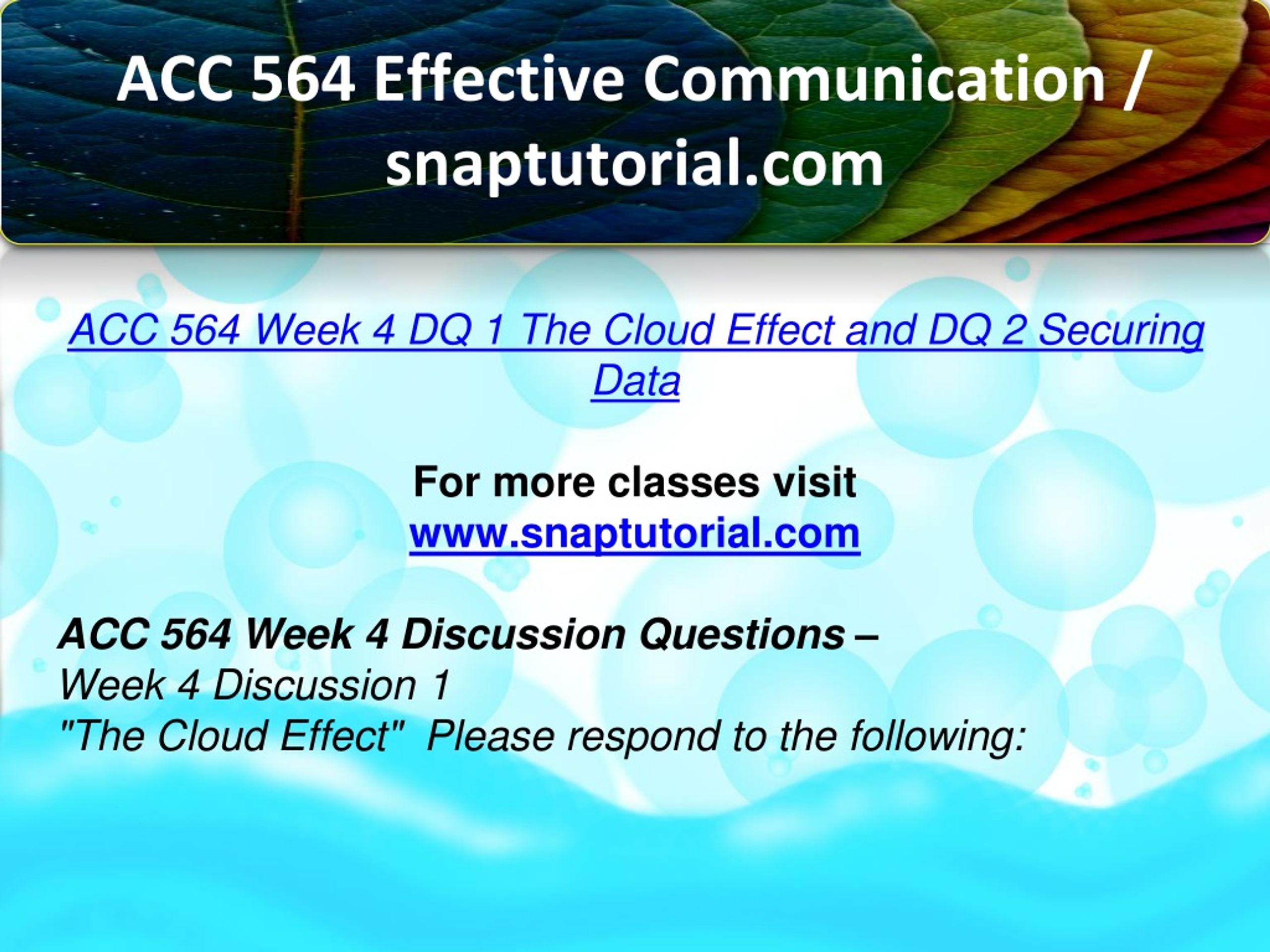 ACC 564 Effective Communication / snaptutorial.com

ACC 564 Week 4 DQ 1 The Cloud Effect and DQ 2 Securing Data

For more classes visit
www.snaptutorial.com

ACC 564 Week 4 Discussion Questions –
Week 4 Discussion 1
"The Cloud Effect"  Please respond to the following: